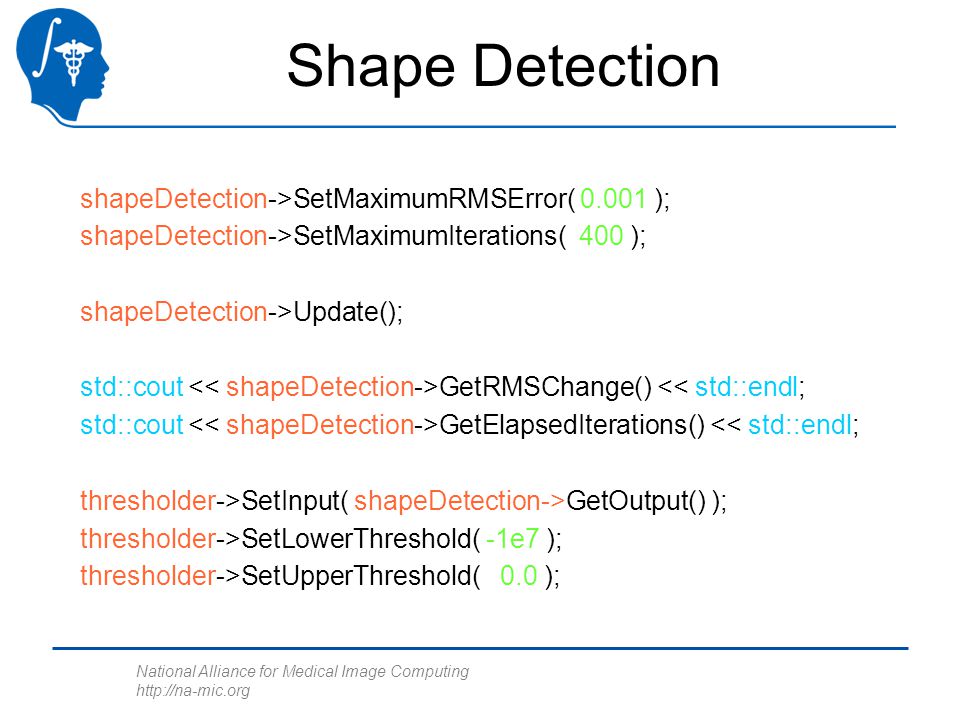 Shape Detection

shapeDetection->SetMaximumRMSError( 0.001 );
shapeDetection->SetMaximumIterations( 400 );

shapeDetection->Update();

std::cout << shapeDetection->GetRMSChange() << std::endl;
std::cout << shapeDetection->GetElapsedIterations() << std::endl;

thresholder->SetInput( shapeDetection->GetOutput() );
thresholder->SetLowerThreshold( -1e7 );
thresholder->SetUpperThreshold( 0.0 );

National Alliance for Medical Image Computing
http://na-mic.org